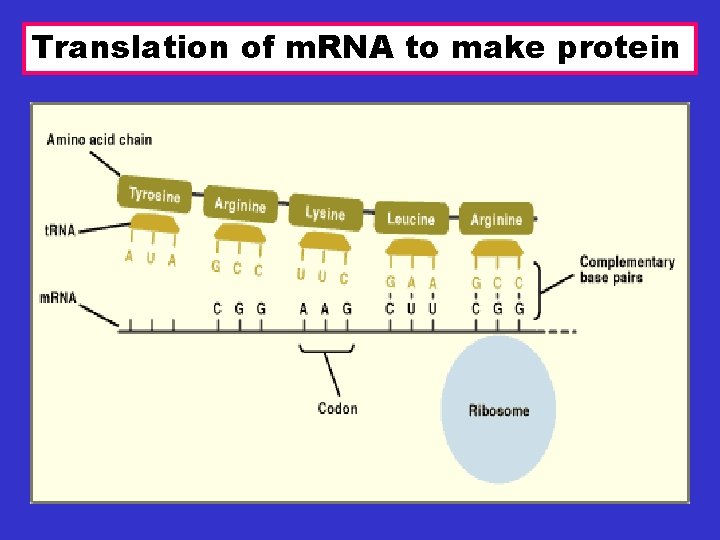 Translation of mRNA to make protein

Amino acid chain

Tyrosine
Arginine
Lysine
Leucine
Arginine

tRNA

A U A
G C C
U U C
G A A
G C C

Complementary base pairs

mRNA

C G G
A A G
C U U
C G G

Codon

Ribosome